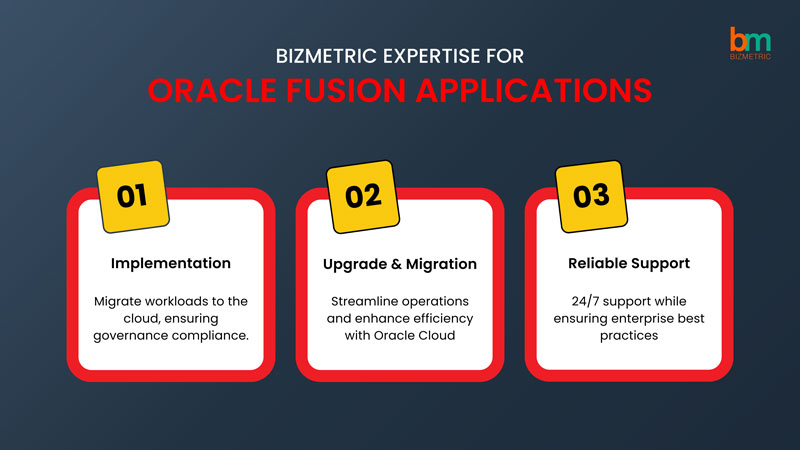 bm
BIZMETRIC

BIZMETRIC EXPERTISE FOR
ORACLE FUSION APPLICATIONS

01
Implementation
Migrate workloads to the cloud, ensuring governance compliance.

02
Upgrade & Migration
Streamline operations and enhance efficiency with Oracle Cloud

03
Reliable Support
24/7 support while ensuring enterprise best practices